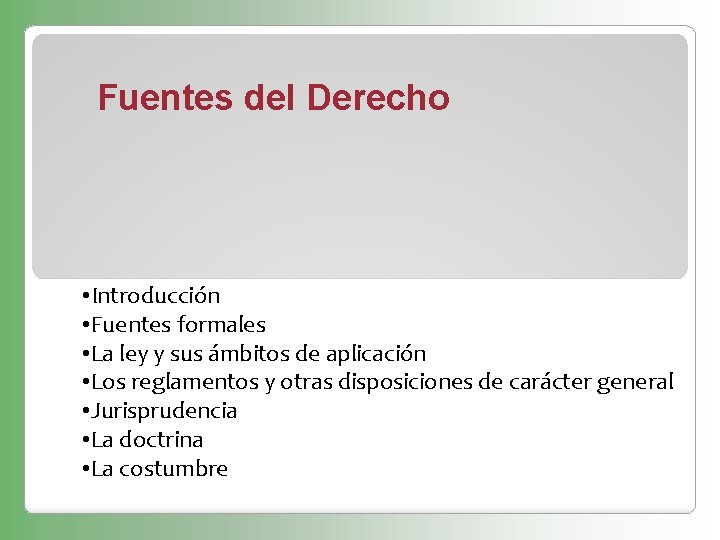 Fuentes del Derecho

•Introducción
•Fuentes formales
•La ley y sus ámbitos de aplicación
•Los reglamentos y otras disposiciones de carácter general
•Jurisprudencia
•La doctrina
•La costumbre